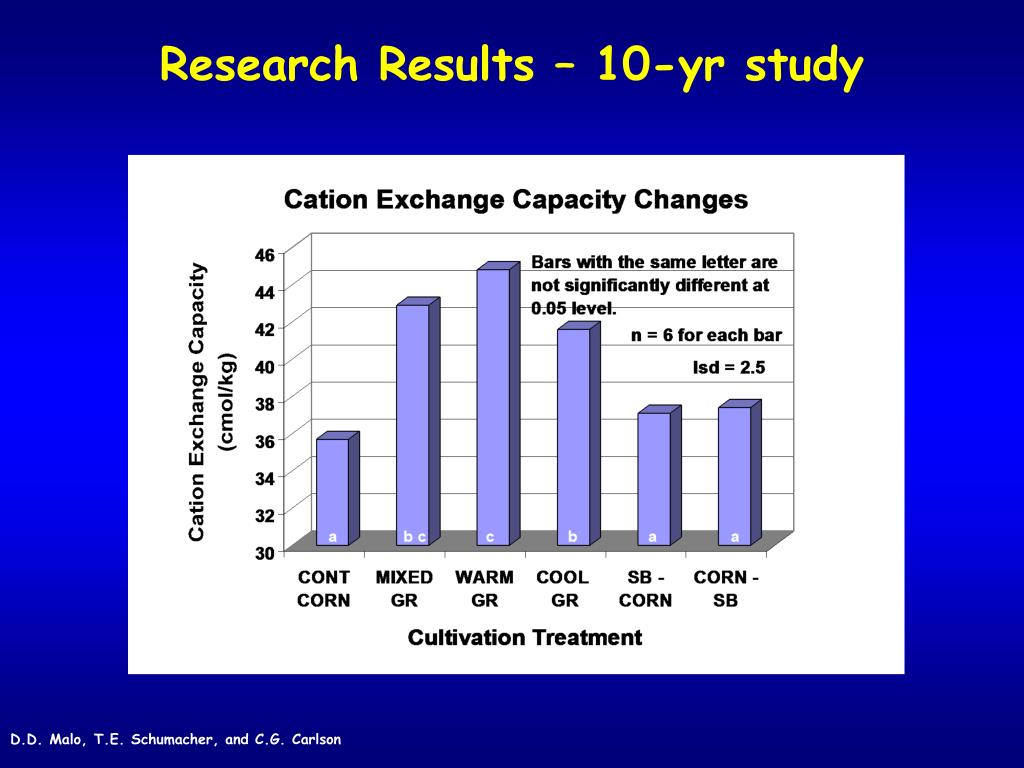 Research Results – 10-yr study

Cation Exchange Capacity Changes

Cation Exchange Capacity (cmol/kg)

46
44
42
40
38
36
34
32
30

Bars with the same letter are not significantly different at 0.05 level.

n = 6 for each bar

lsd = 2.5

a
b c
c
b
a
a

CONT CORN
MIXED GR
WARM GR
COOL GR
SB - CORN
CORN - SB

Cultivation Treatment

D.D. Malo, T.E. Schumacher, and C.G. Carlson